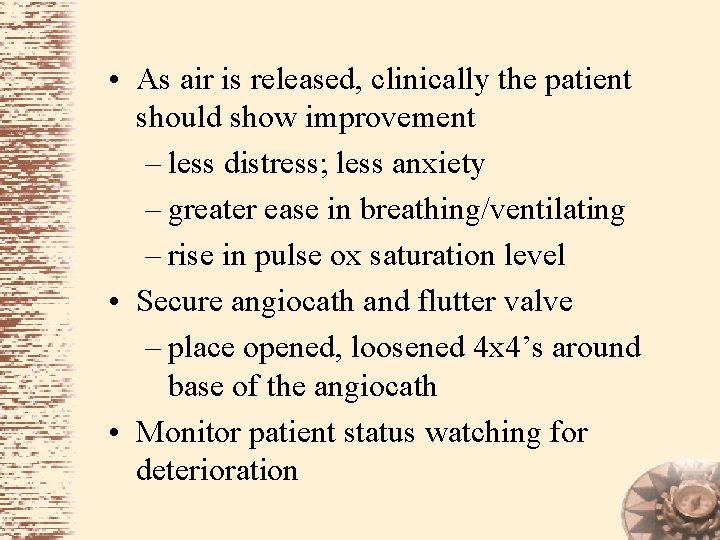 • As air is released, clinically the patient should show improvement
– less distress; less anxiety
– greater ease in breathing/ventilating
– rise in pulse ox saturation level
• Secure angiocath and flutter valve
– place opened, loosened 4x4’s around base of the angiocath
• Monitor patient status watching for deterioration